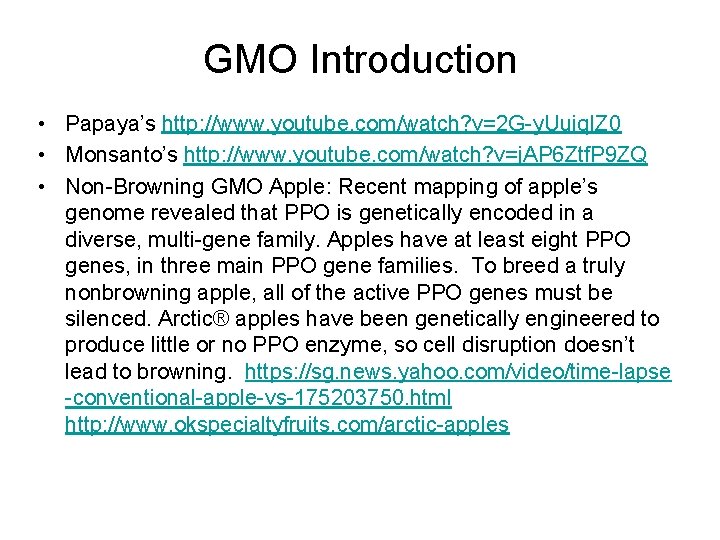 GMO Introduction

• Papaya's http://www.youtube.com/watch?v=2G-yUuiqIZ0
• Monsanto's http://www.youtube.com/watch?v=jAP6ZtfP9ZQ
• Non-Browning GMO Apple: Recent mapping of apple's genome revealed that PPO is genetically encoded in a diverse, multi-gene family. Apples have at least eight PPO genes, in three main PPO gene families. To breed a truly nonbrowning apple, all of the active PPO genes must be silenced. Arctic® apples have been genetically engineered to produce little or no PPO enzyme, so cell disruption doesn't lead to browning. https://sg.news.yahoo.com/video/time-lapse-conventional-apple-vs-175203750.html http://www.okspecialtyfruits.com/arctic-apples